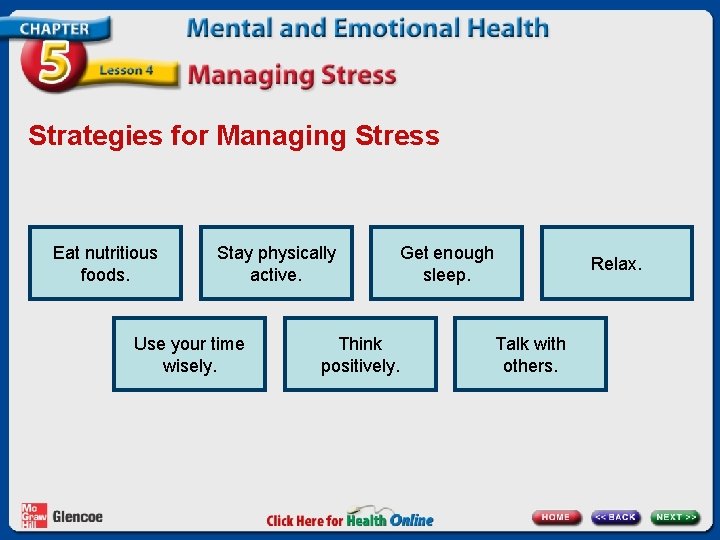 CHAPTER 5 Lesson 4

Mental and Emotional Health

Managing Stress

Strategies for Managing Stress

Eat nutritious foods.

Stay physically active.

Get enough sleep.

Relax.

Use your time wisely.

Think positively.

Talk with others.

Mc Graw Hill Glencoe

Click Here for Health Online

HOME

<< BACK

NEXT >>